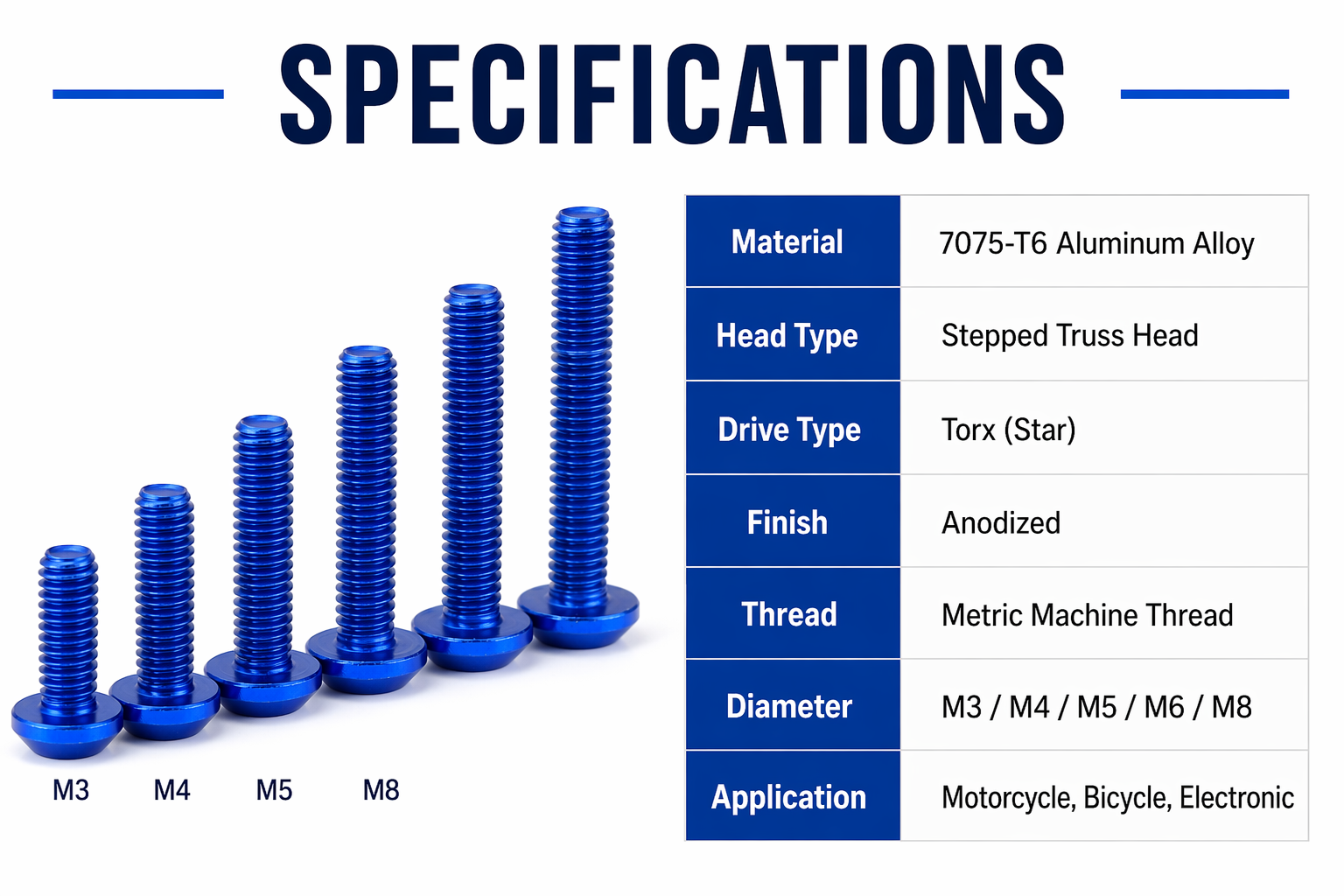 SPECIFICATIONS

M3 M4 M5 M8

| Material | 7075-T6 Aluminum Alloy |
|---|---|
| Head Type | Stepped Truss Head |
| Drive Type | Torx (Star) |
| Finish | Anodized |
| Thread | Metric Machine Thread |
| Diameter | M3 / M4 / M5 / M6 / M8 |
| Application | Motorcycle, Bicycle, Electronic |